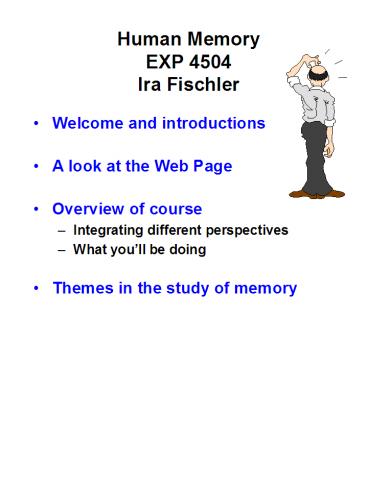 Human Memory
EXP 4504
Ira Fischler

• Welcome and introductions

• A look at the Web Page

• Overview of course
– Integrating different perspectives
– What you'll be doing

• Themes in the study of memory